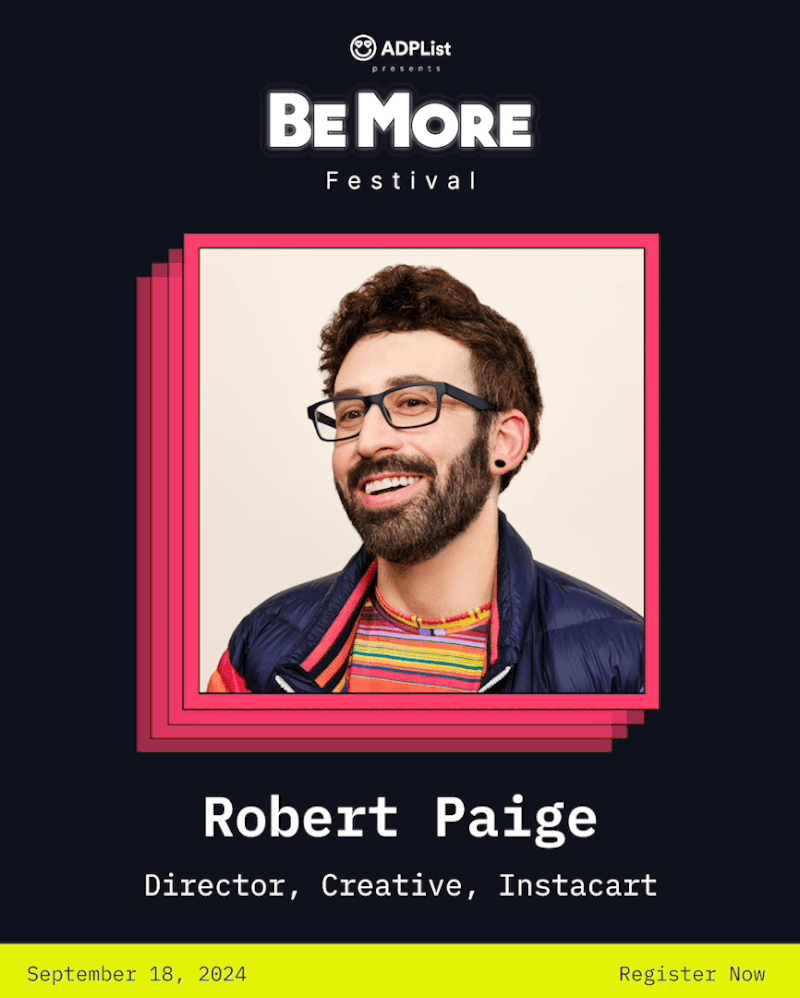 ADPList
presents
BE MORE
Festival

Robert Paige

Director, Creative, Instacart

September 18, 2024

Register Now